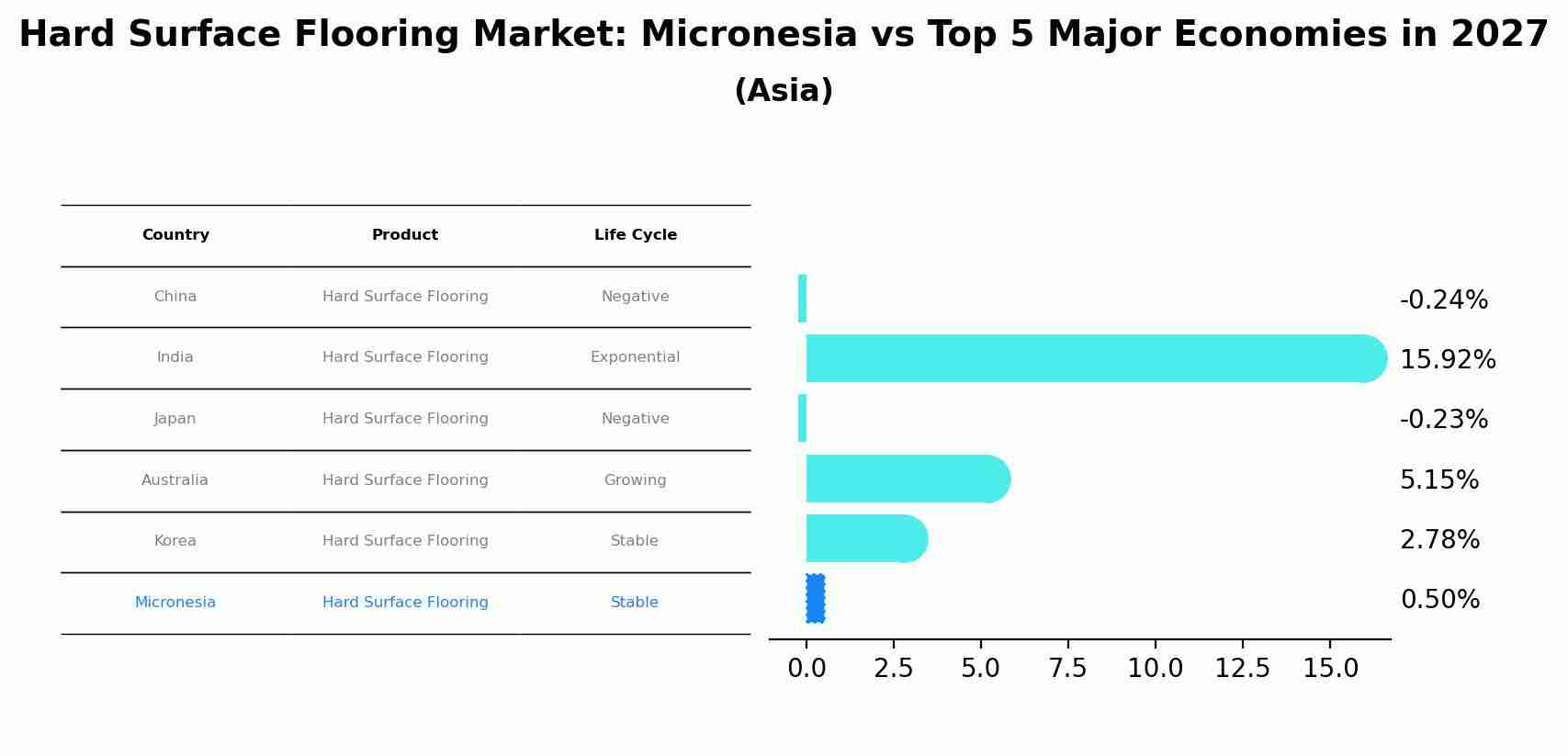 Hard Surface Flooring Market: Micronesia vs Top 5 Major Economies in 2027
(Asia)

| Country | Product | Life Cycle |
|---|---|---|
| China | Hard Surface Flooring | Negative |
| India | Hard Surface Flooring | Exponential |
| Japan | Hard Surface Flooring | Negative |
| Australia | Hard Surface Flooring | Growing |
| Korea | Hard Surface Flooring | Stable |
| Micronesia | Hard Surface Flooring | Stable |

-0.24%
15.92%
-0.23%
5.15%
2.78%
0.50%

0.0 2.5 5.0 7.5 10.0 12.5 15.0